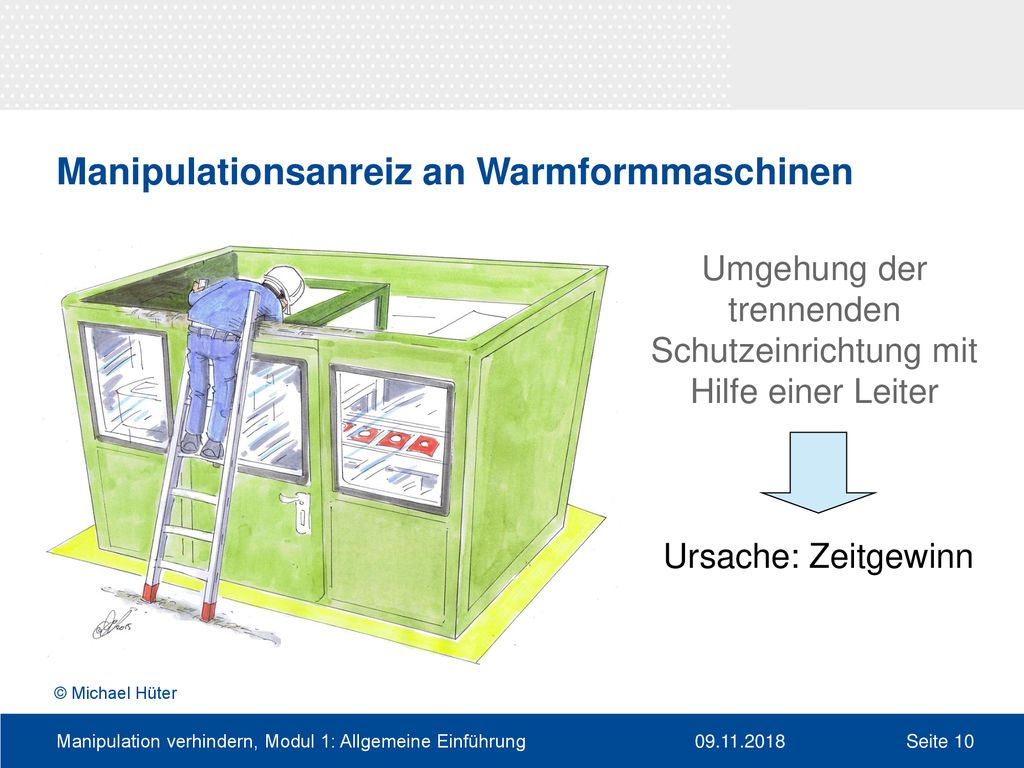 Manipulationsanreiz an Warmformmaschinen

Umgehung der trennenden Schutzeinrichtung mit Hilfe einer Leiter

Ursache: Zeitgewinn

© Michael Hüter

Manipulation verhindern, Modul 1: Allgemeine Einführung 09.11.2018 Seite 10